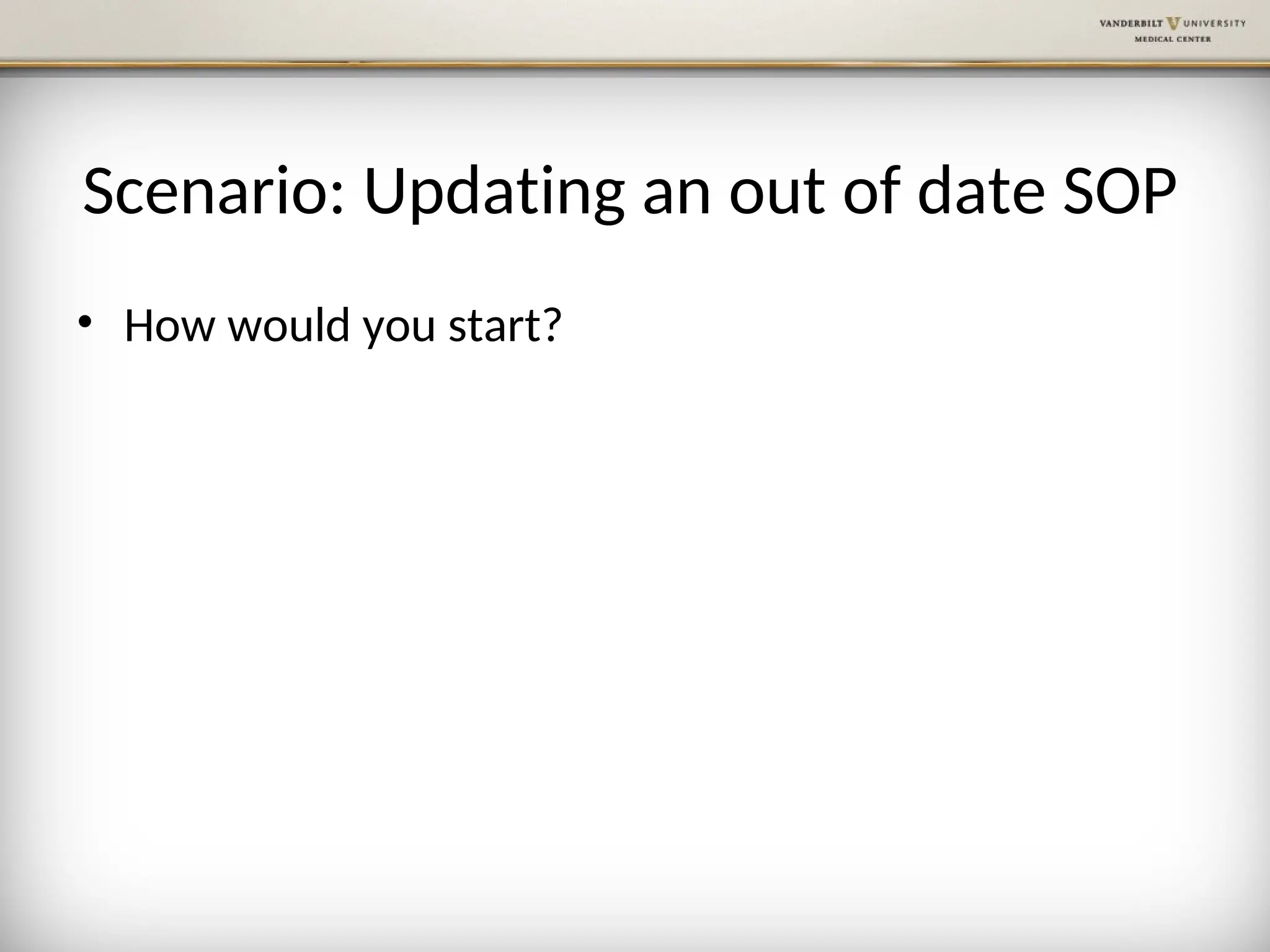 VANDERBILT UNIVERSITY
MEDICAL CENTER

Scenario: Updating an out of date SOP

• How would you start?